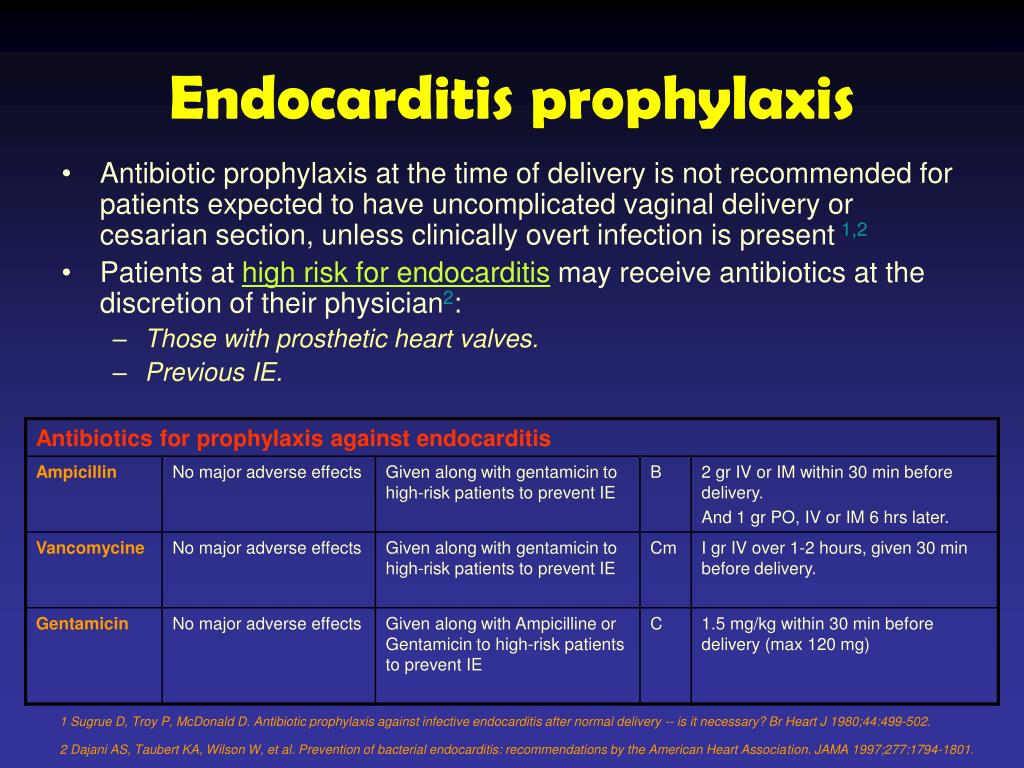 Endocarditis prophylaxis

• Antibiotic prophylaxis at the time of delivery is not recommended for patients expected to have uncomplicated vaginal delivery or cesarian section, unless clinically overt infection is present $^{1,2}$
• Patients at high risk for endocarditis may receive antibiotics at the discretion of their physician$^{2}$:
– Those with prosthetic heart valves.
– Previous IE.

| Antibiotics for prophylaxis against endocarditis | | | | |
|---|---|---|---|---|
| Ampicillin | No major adverse effects | Given along with gentamicin to high-risk patients to prevent IE | B | 2 gr IV or IM within 30 min before delivery. And 1 gr PO, IV or IM 6 hrs later. |
| Vancomycine | No major adverse effects | Given along with gentamicin to high-risk patients to prevent IE | Cm | I gr IV over 1-2 hours, given 30 min before delivery. |
| Gentamicin | No major adverse effects | Given along with Ampicilline or Gentamicin to high-risk patients to prevent IE | C | 1.5 mg/kg within 30 min before delivery (max 120 mg) |

1 Sugrue D, Troy P, McDonald D. Antibiotic prophylaxis against infective endocarditis after normal delivery -- is it necessary? Br Heart J 1980;44:499-502.

2 Dajani AS, Taubert KA, Wilson W, et al. Prevention of bacterial endocarditis: recommendations by the American Heart Association. JAMA 1997;277:1794-1801.